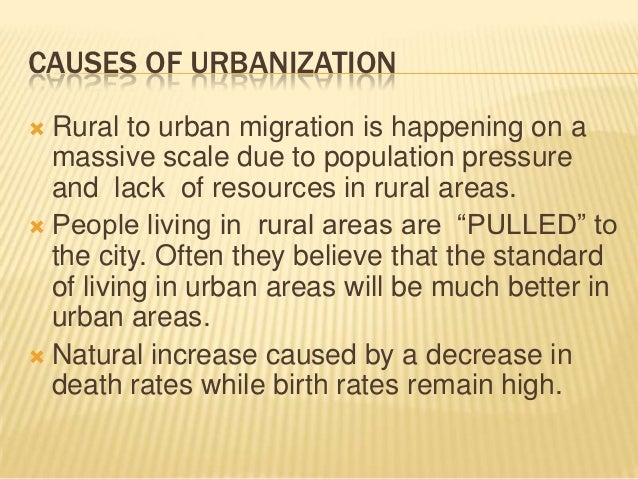 CAUSES OF URBANIZATION

Rural to urban migration is happening on a massive scale due to population pressure and lack of resources in rural areas.

People living in rural areas are “PULLED” to the city. Often they believe that the standard of living in urban areas will be much better in urban areas.

Natural increase caused by a decrease in death rates while birth rates remain high.